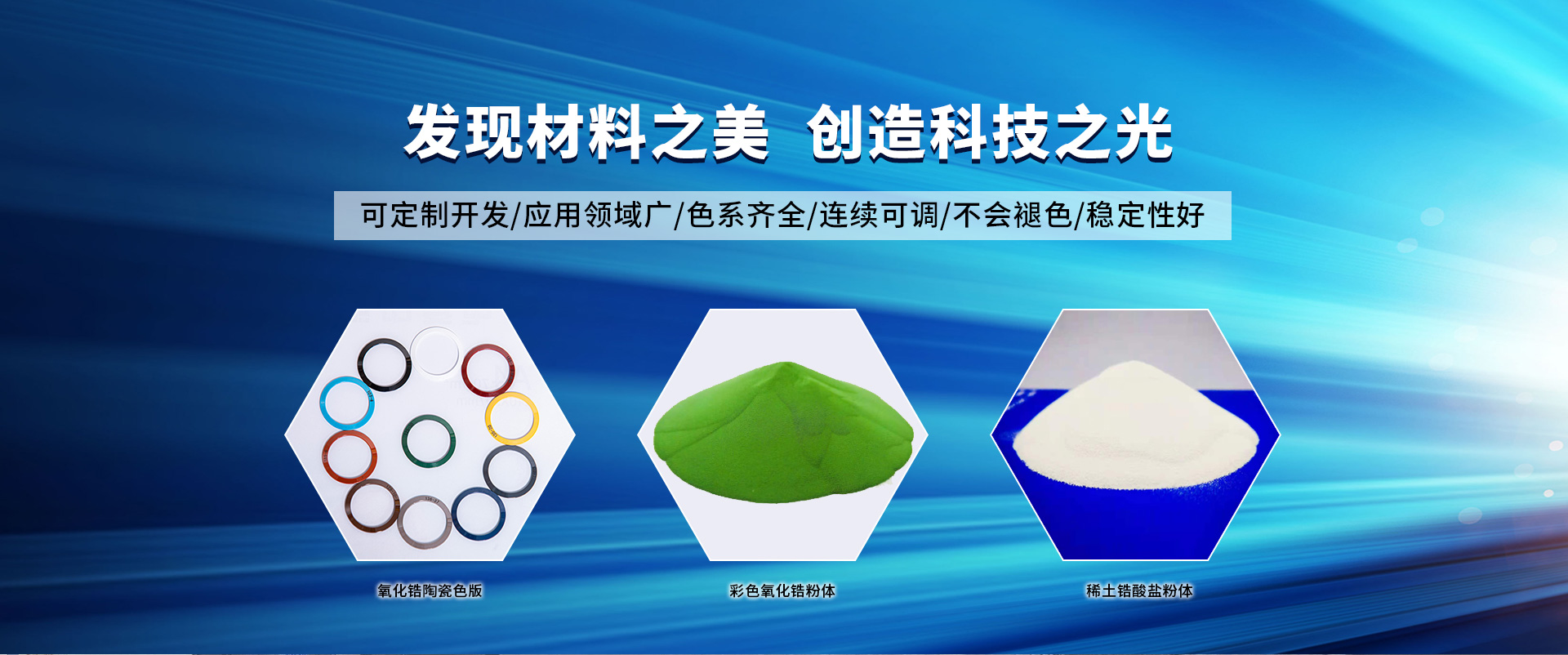 发现材料之美 创造科技之光

可定制开发/应用领域广/色系齐全/连续可调/不会褪色/稳定性好

氧化锆陶瓷色版

彩色氧化锆粉体

稀土锆酸盐粉体